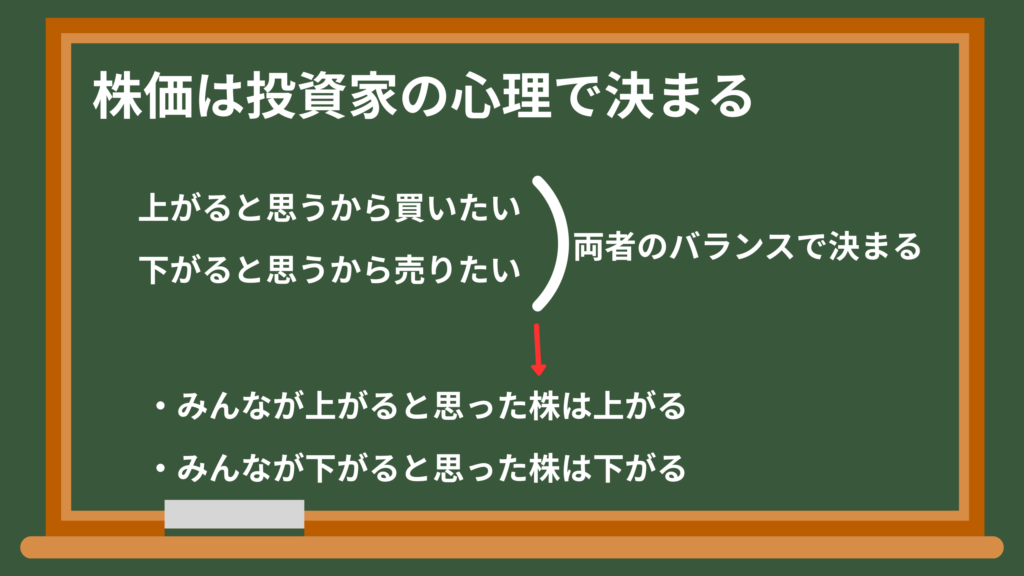 株価は投資家の心理で決まる

上がると思うから買いたい
下がると思うから売りたい

両者のバランスで決まる

・みんなが上がると思った株は上がる
・みんなが下がると思った株は下がる